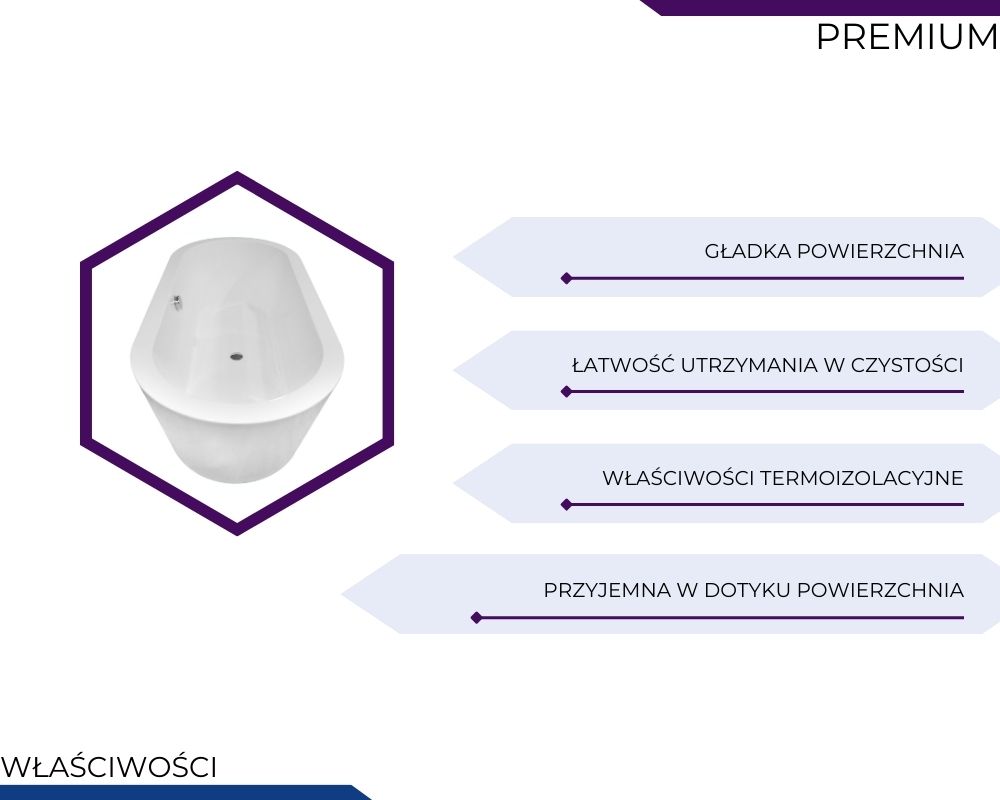 PREMIUM

GŁADKA POWIERZCHNIA

ŁATWOŚĆ UTRZYMANIA W CZYSTOŚCI

WŁAŚCIWOŚCI TERMOIZOLACYJNE

PRZYJEMNA W DOTYKU POWIERZCHNIA

WŁAŚCIWOŚCI